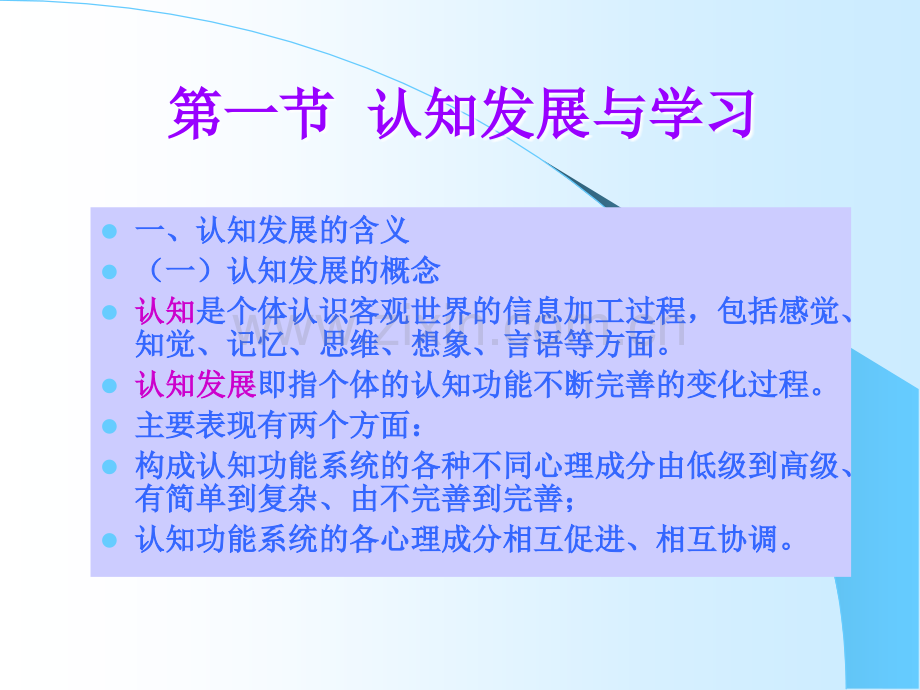 第一节 认知发展与学习

• 一、认知发展的含义
• （一）认知发展的概念
• 认知是个体认识客观世界的信息加工过程，包括感觉、知觉、记忆、思维、想象、言语等方面。
• 认知发展即指个体的认知功能不断完善的变化过程。
• 主要表现有两个方面：
• 构成认知功能系统的各种不同心理成分由低级到高级、有简单到复杂、由不完善到完善；
• 认知功能系统的各心理成分相互促进、相互协调。